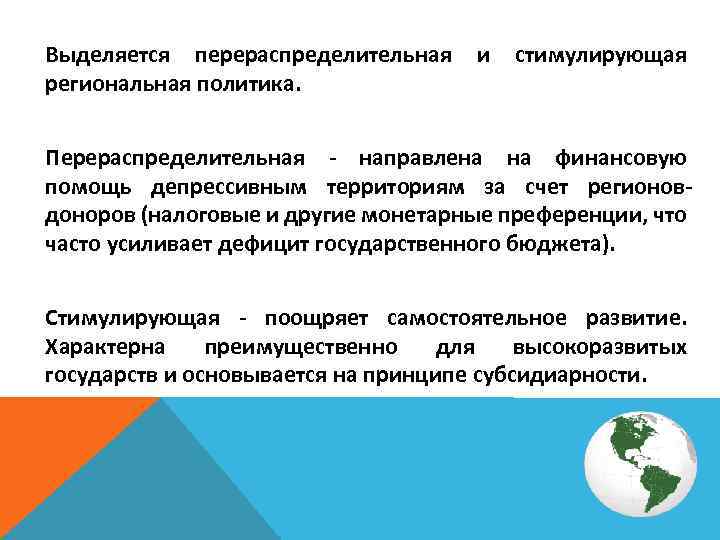 Выделяется перераспределительная и стимулирующая региональная политика.

Перераспределительная - направлена на финансовую помощь депрессивным территориям за счет регионов-доноров (налоговые и другие монетарные преференции, что часто усиливает дефицит государственного бюджета).

Стимулирующая - поощряет самостоятельное развитие. Характерна преимущественно для высокоразвитых государств и основывается на принципе субсидиарности.